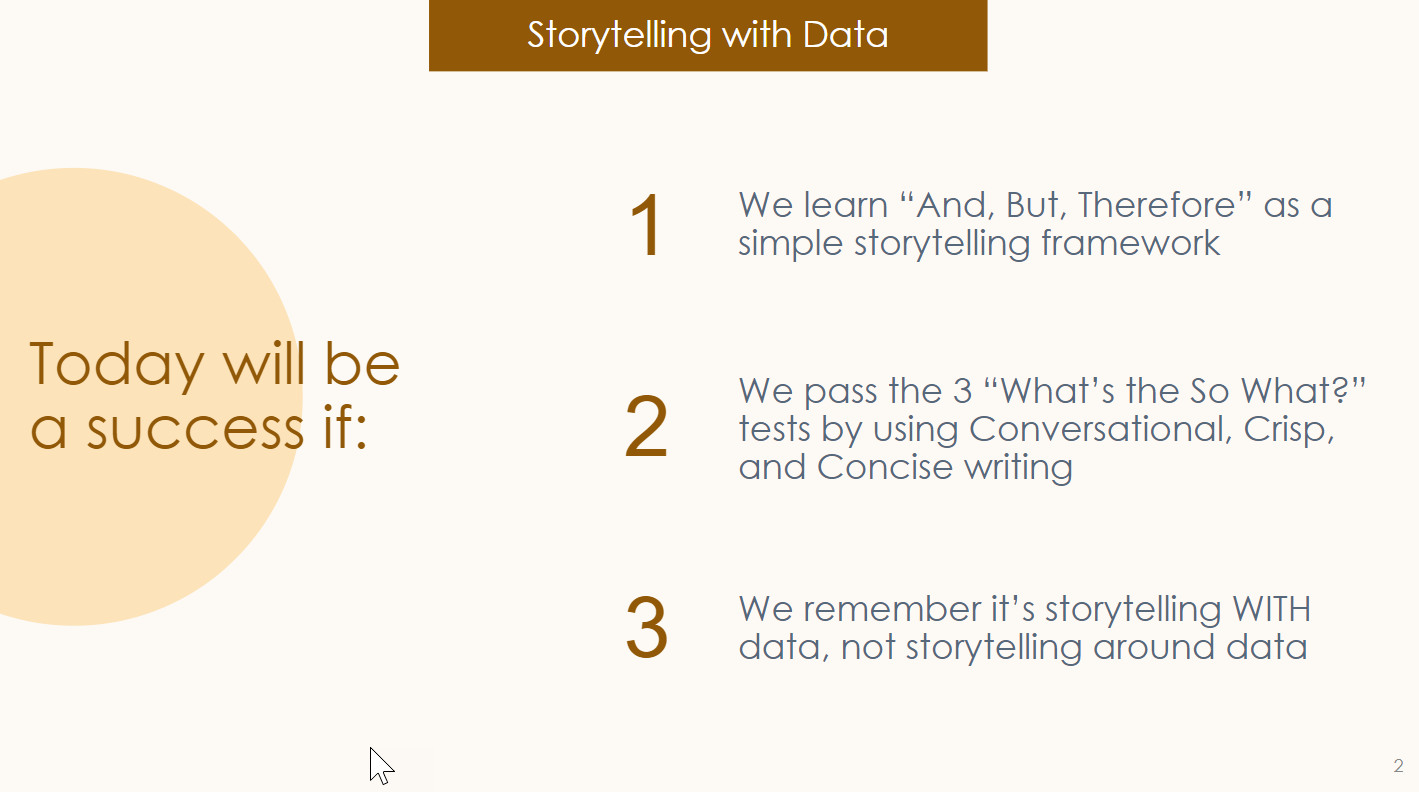 Storytelling with Data

Today will be a success if:

1 We learn “And, But, Therefore” as a simple storytelling framework

2 We pass the 3 “What’s the So What?” tests by using Conversational, Crisp, and Concise writing

3 We remember it’s storytelling WITH data, not storytelling around data

2